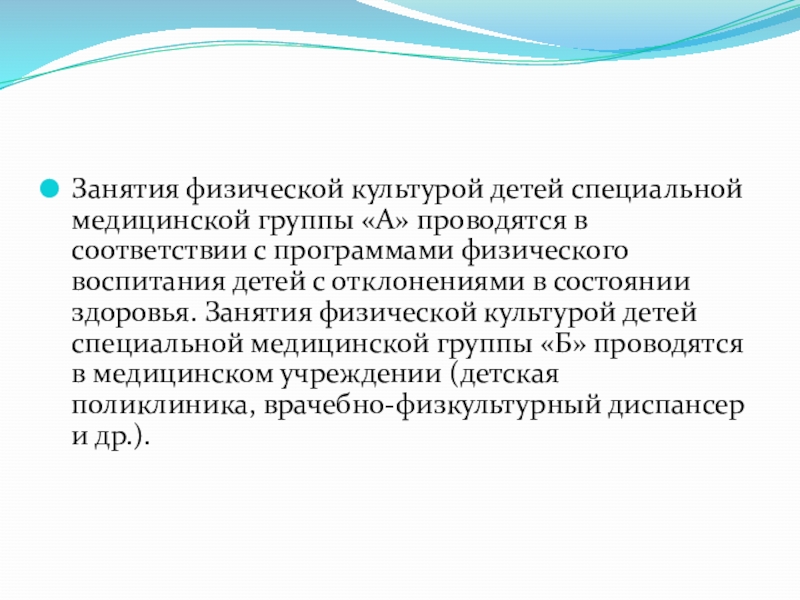 Занятия физической культурой детей специальной медицинской группы «А» проводятся в соответствии с программами физического воспитания детей с отклонениями в состоянии здоровья. Занятия физической культурой детей специальной медицинской группы «Б» проводятся в медицинском учреждении (детская поликлиника, врачебно-физкультурный диспансер и др.).